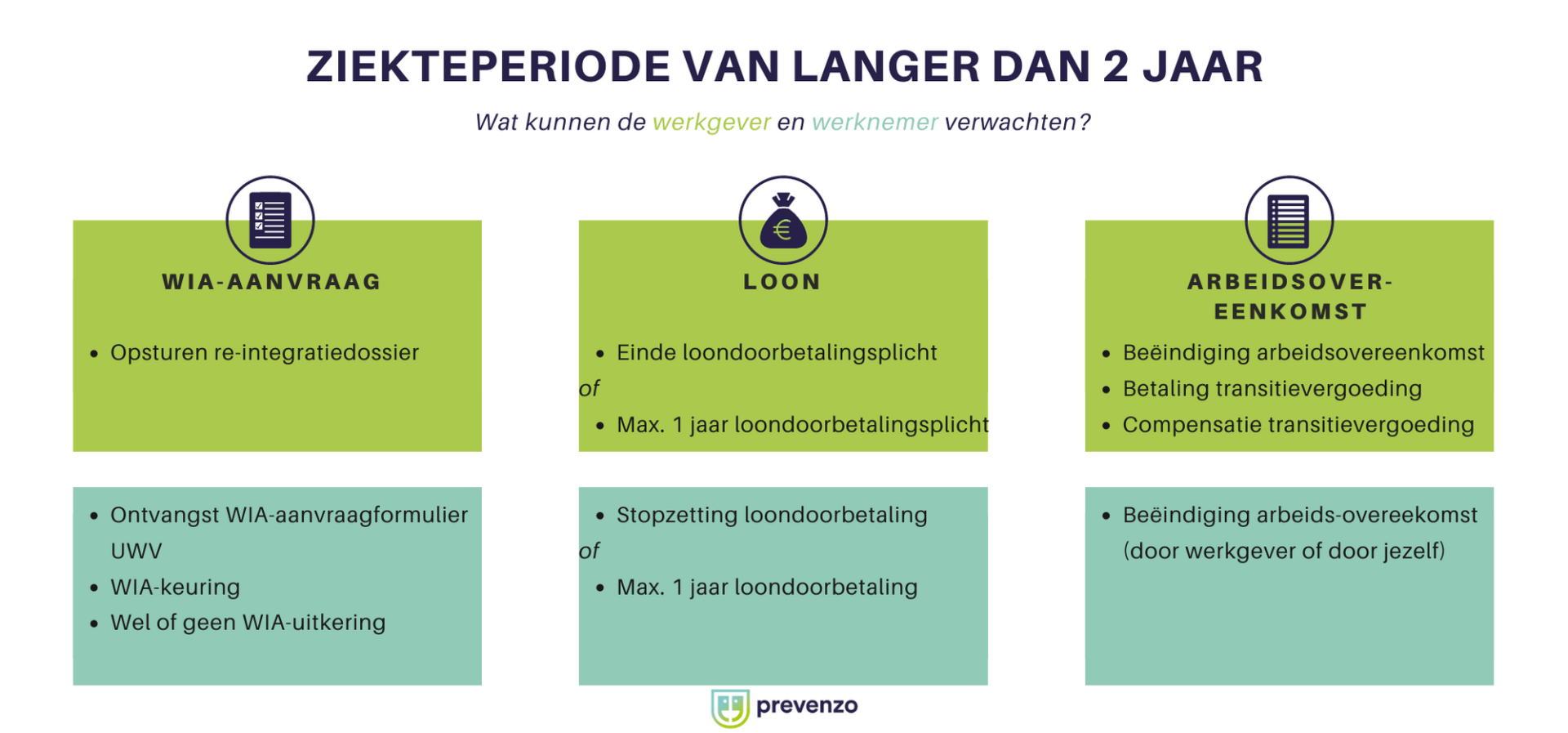 ZIEKTEPERIODE VAN LANGER DAN 2 JAAR

Wat kunnen de werkgever en werknemer verwachten?

WIA-AANVRAAG

• Opsturen re-integratiedossier

• Ontvangst WIA-aanvraagformulier UWV
• WIA-keuring
• Wel of geen WIA-uitkering

LOON

• Einde loondoorbetalingsplicht
of
• Max. 1 jaar loondoorbetalingsplicht

• Stopzetting loondoorbetaling
of
• Max. 1 jaar loondoorbetaling

ARBEIDSOVER-EENKOMST

• Beëindiging arbeidsovereenkomst
• Betaling transitievergoeding
• Compensatie transitievergoeding

• Beëindiging arbeids-overeekomst (door werkgever of door jezelf)

prevenzo